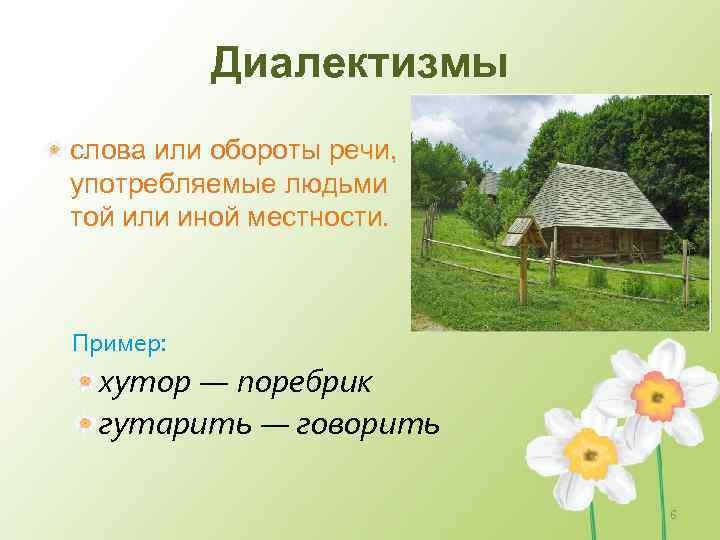 Диалектизмы

слова или обороты речи, употребляемые людьми той или иной местности.

Пример:

хутор — поребрик

гутарить — говорить

6